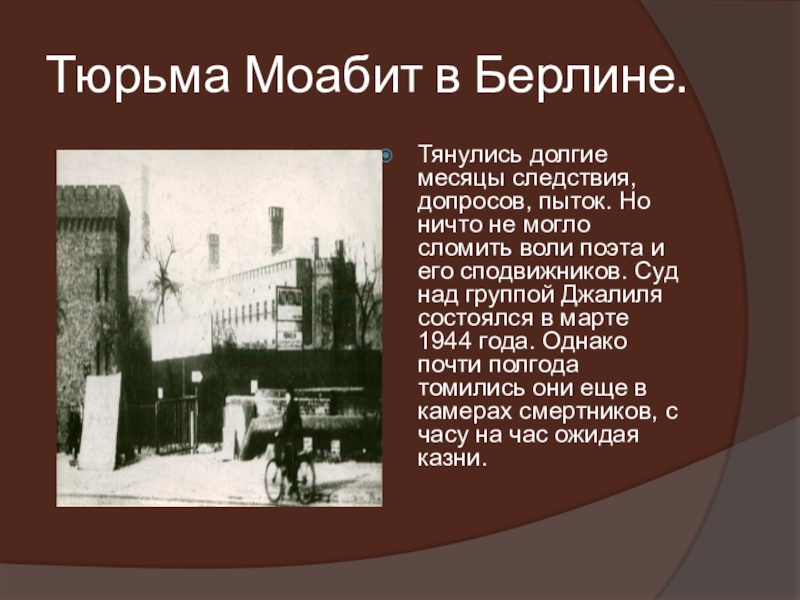 Тюрьма Моабит в Берлине.

Тянулись долгие месяцы следствия, допросов, пыток. Но ничто не могло сломить воли поэта и его сподвижников. Суд над группой Джалиля состоялся в марте 1944 года. Однако почти полгода томились они еще в камерах смертников, с часу на час ожидая казни.